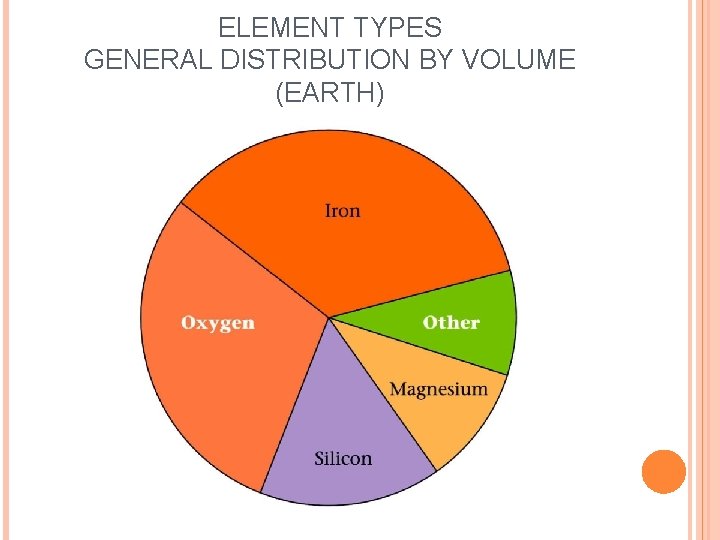 ELEMENT TYPES
GENERAL DISTRIBUTION BY VOLUME
(EARTH)

Iron

Oxygen

Other

Magnesium

Silicon